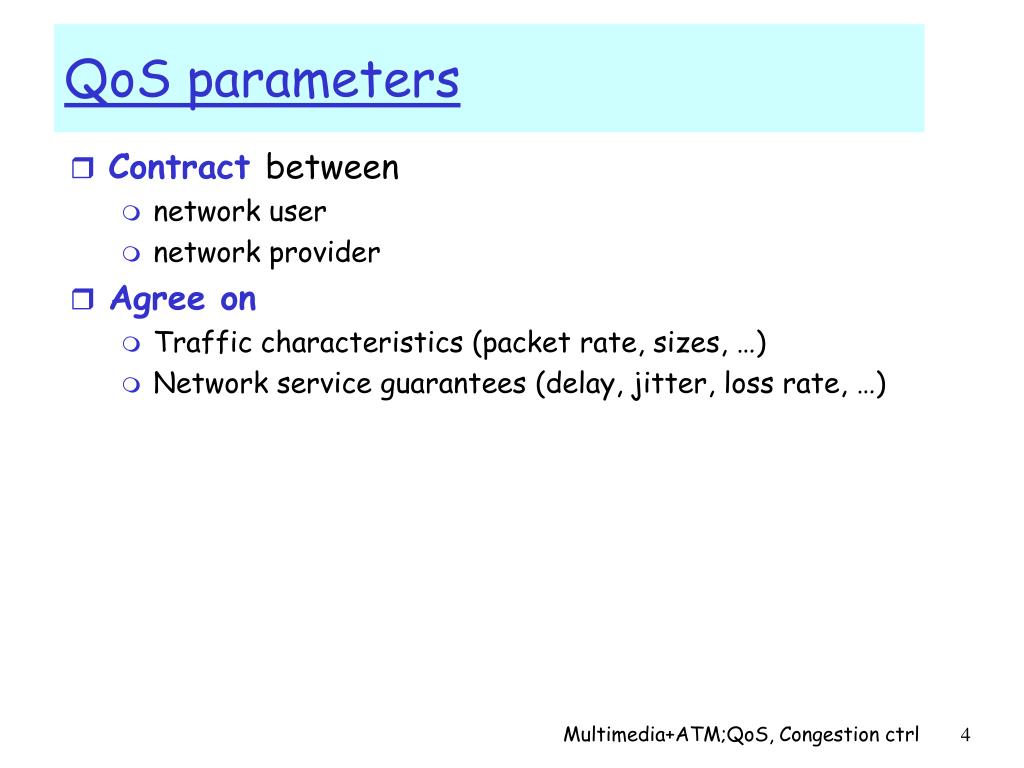 QoS parameters

Contract between
network user
network provider

Agree on
Traffic characteristics (packet rate, sizes, …)
Network service guarantees (delay, jitter, loss rate, …)

Multimedia+ATM;QoS, Congestion ctrl 4